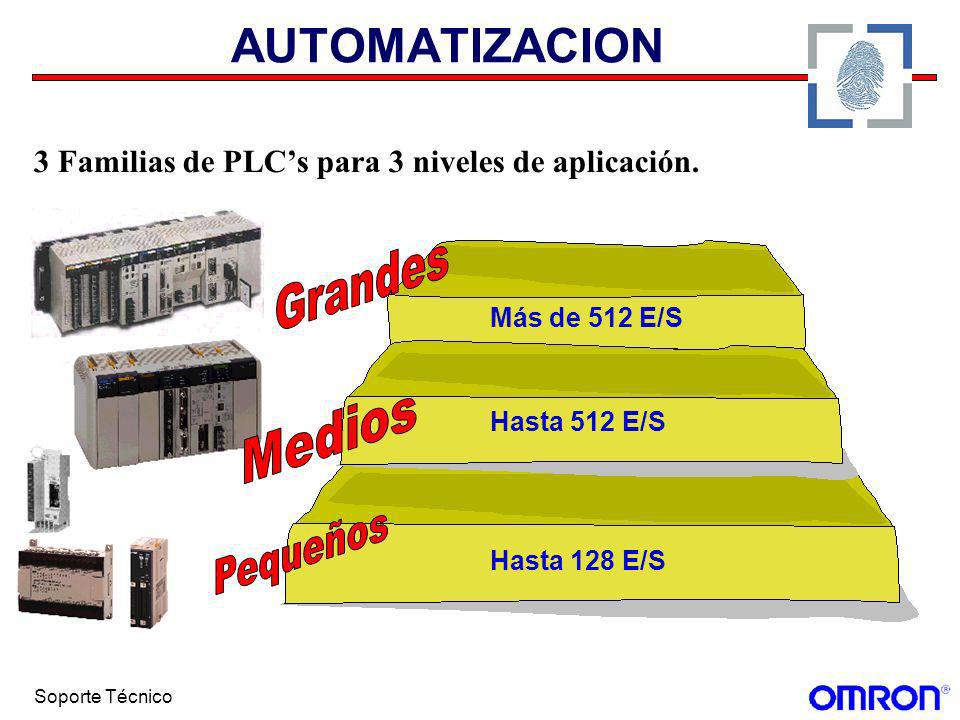 AUTOMATIZACION

3 Familias de PLC's para 3 niveles de aplicación.

Grandes

Más de 512 E/S

Medios

Hasta 512 E/S

Pequeños

Hasta 128 E/S

Soporte Técnico

OMRON®